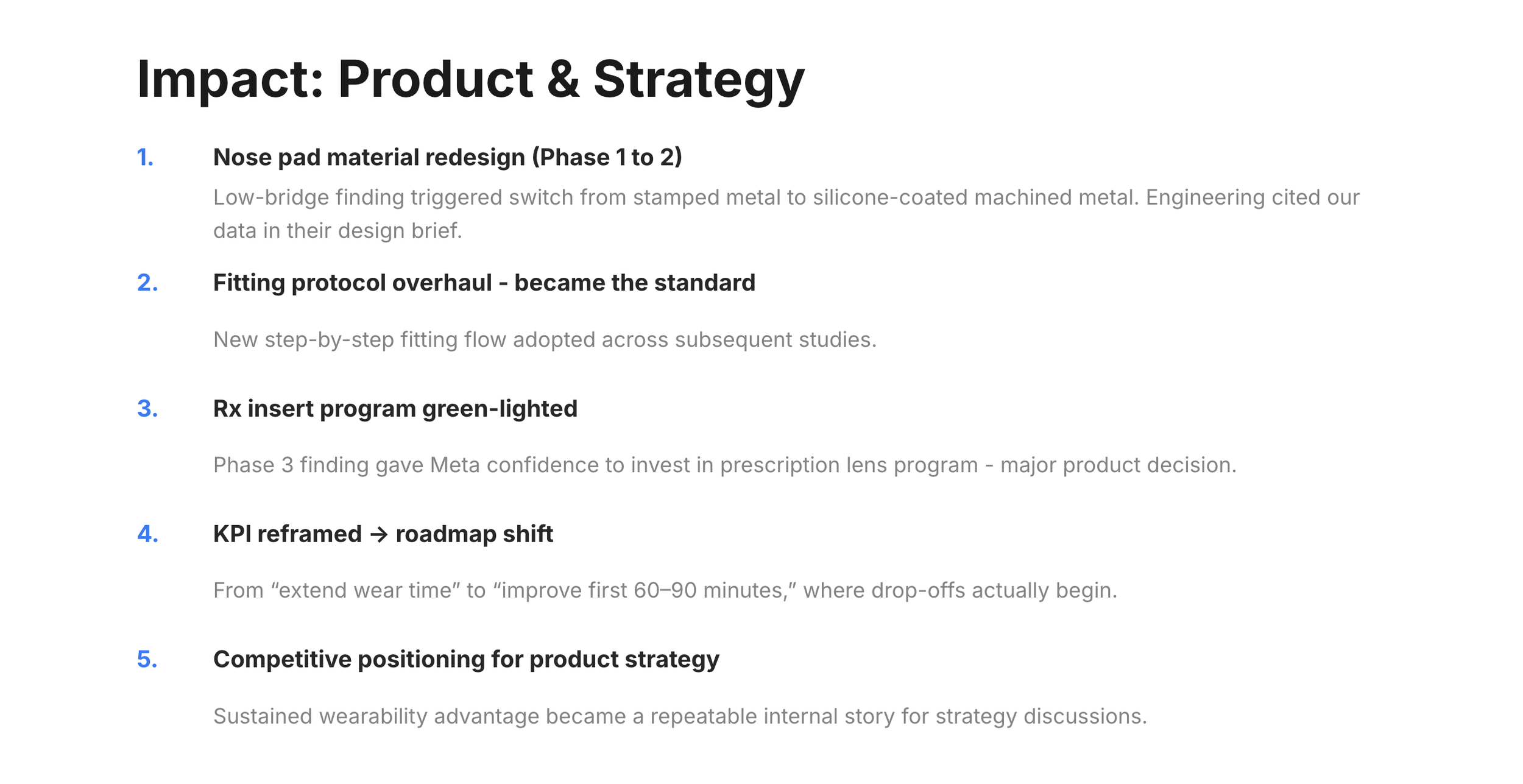 Impact: Product & Strategy

1. Nose pad material redesign (Phase 1 to 2)

Low-bridge finding triggered switch from stamped metal to silicone-coated machined metal. Engineering cited our data in their design brief.

2. Fitting protocol overhaul - became the standard

New step-by-step fitting flow adopted across subsequent studies.

3. Rx insert program green-lighted

Phase 3 finding gave Meta confidence to invest in prescription lens program - major product decision.

4. KPI reframed → roadmap shift

From "extend wear time" to "improve first 60–90 minutes," where drop-offs actually begin.

5. Competitive positioning for product strategy

Sustained wearability advantage became a repeatable internal story for strategy discussions.